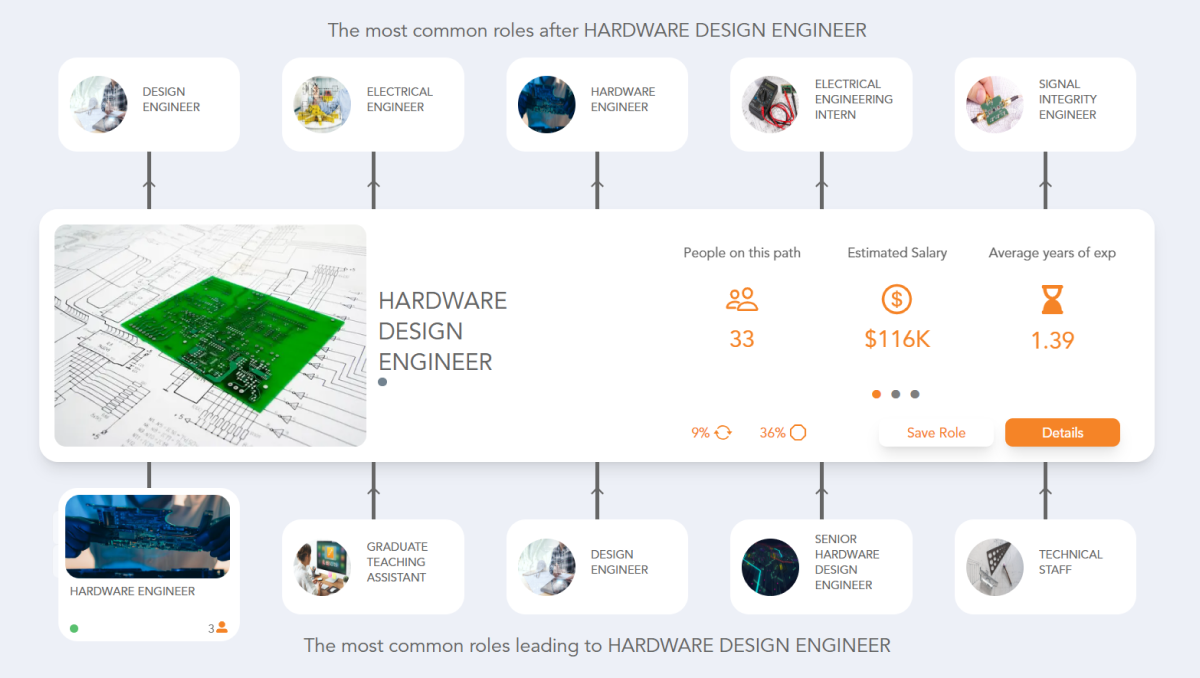 The most common roles after HARDWARE DESIGN ENGINEER

DESIGN ENGINEER

ELECTRICAL ENGINEER

HARDWARE ENGINEER

ELECTRICAL ENGINEERING INTERN

SIGNAL INTEGRITY ENGINEER

HARDWARE DESIGN ENGINEER

People on this path
33

Estimated Salary
$116K

Average years of exp
1.39

9%

36%

Save Role

Details

HARDWARE ENGINEER

3

GRADUATE TEACHING ASSISTANT

DESIGN ENGINEER

SENIOR HARDWARE DESIGN ENGINEER

TECHNICAL STAFF

The most common roles leading to HARDWARE DESIGN ENGINEER